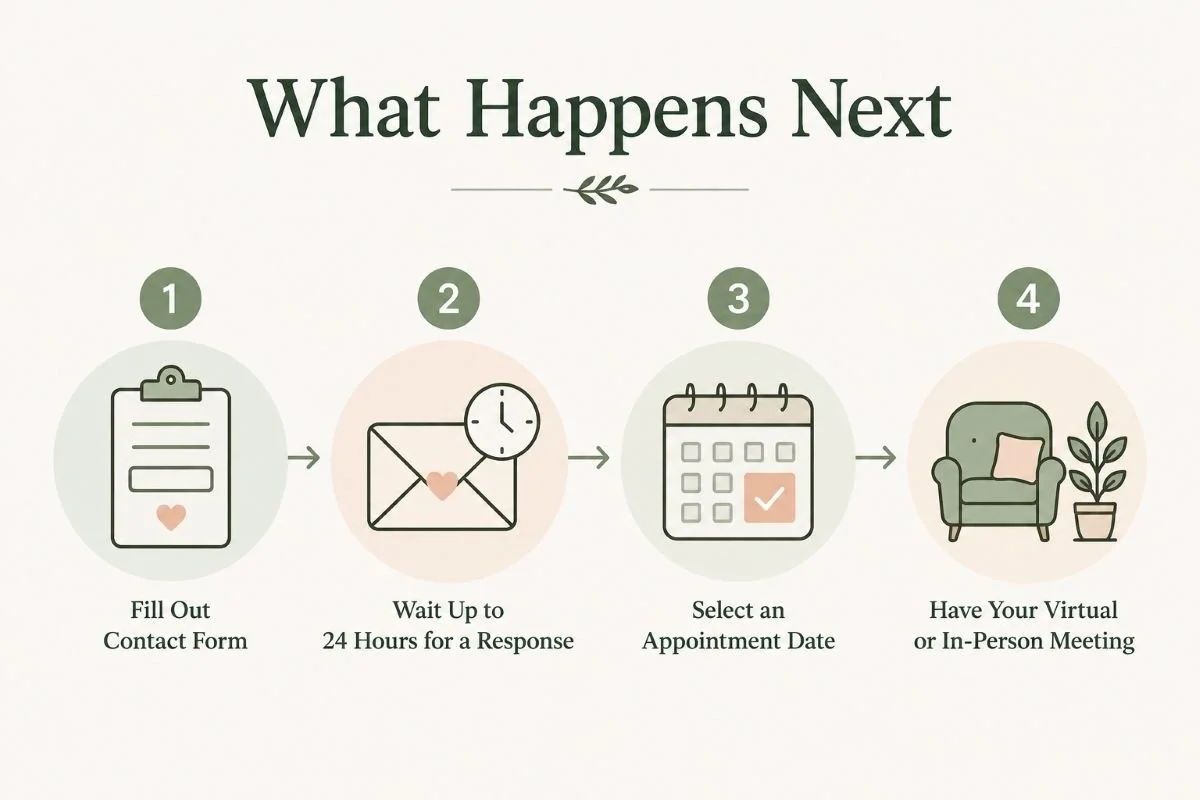 What Happens Next

1

Fill Out Contact Form

2

Wait Up to 24 Hours for a Response

3

Select an Appointment Date

4

Have Your Virtual or In-Person Meeting